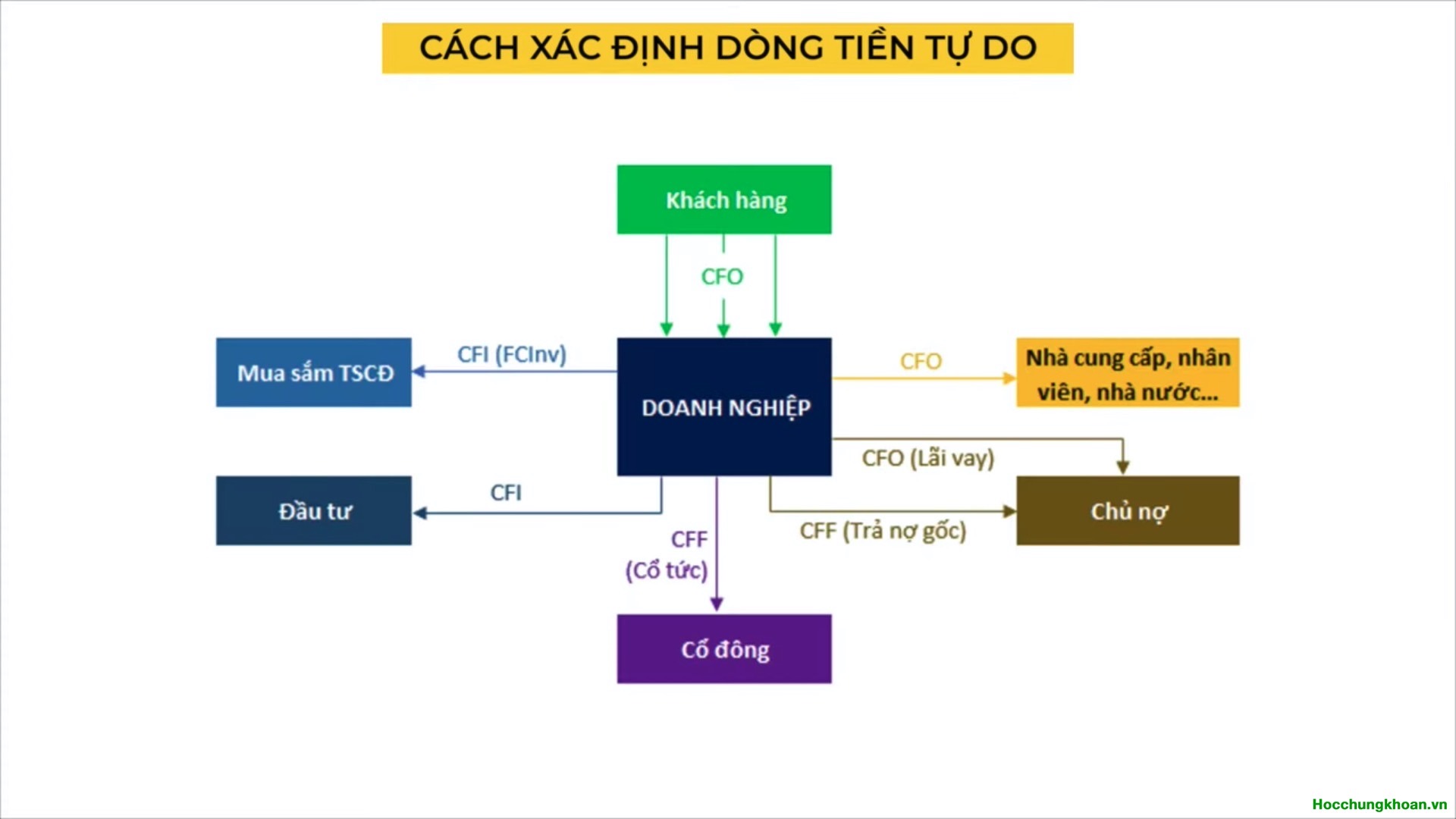 CÁCH XÁC ĐỊNH DÒNG TIỀN TỰ DO

Khách hàng

CFO

Mua sắm TSCĐ

CFI (FCInv)

DOANH NGHIỆP

CFO

Nhà cung cấp, nhân viên, nhà nước...

CFO (Lãi vay)

Đầu tư

CFI

Chủ nợ

CFF (Trả nợ gốc)

CFF (Cổ tức)

Cổ đông

Hocchungkhoan.vn